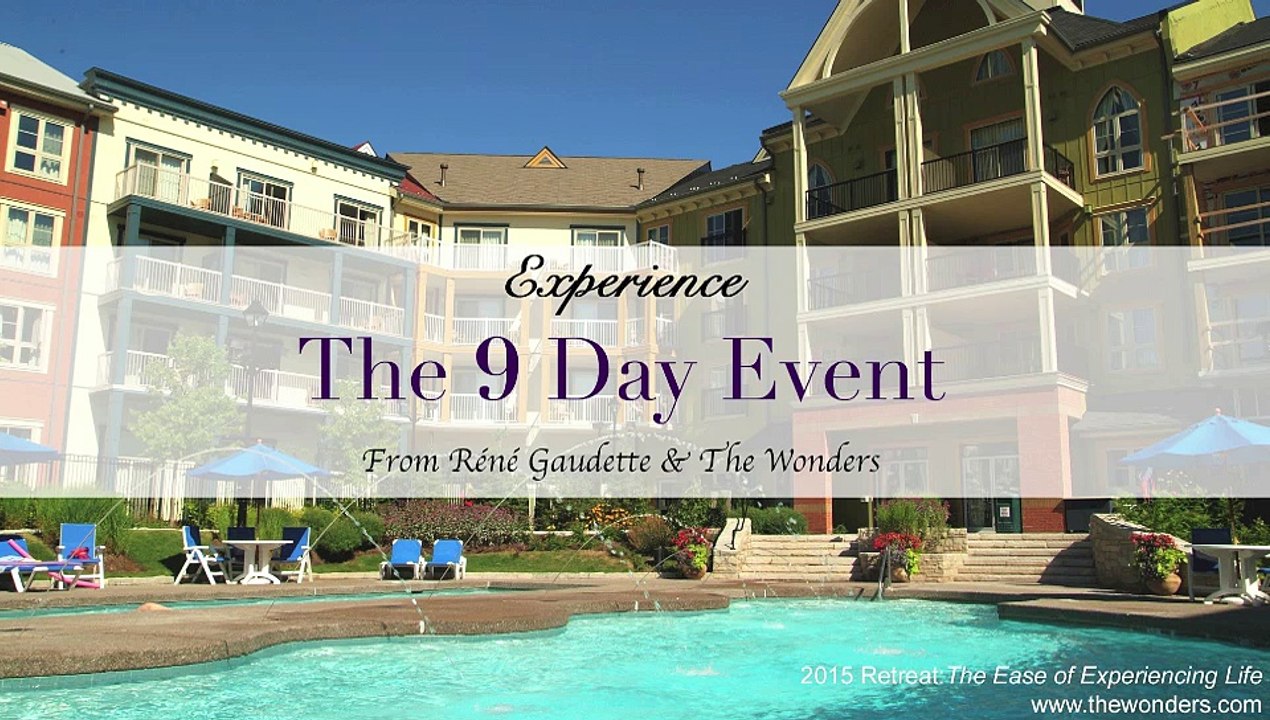 Experience

The 9 Day Event

From Réné Gaudette & The Wonders

2015 Retreat: The Ease of Experiencing Life
www.thewonders.com